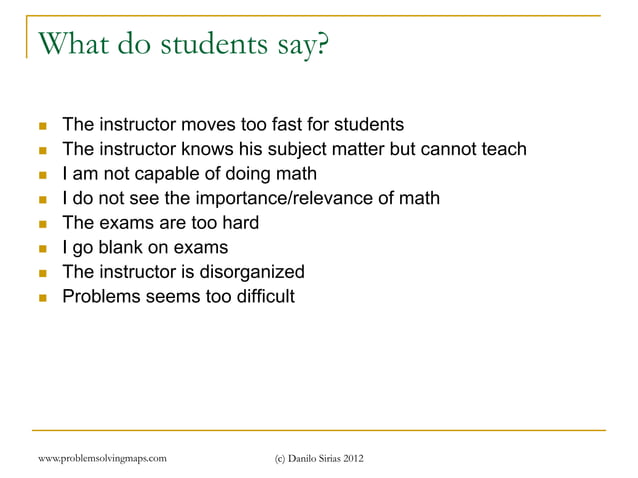 What do students say?

- The instructor moves too fast for students
- The instructor knows his subject matter but cannot teach
- I am not capable of doing math
- I do not see the importance/relevance of math
- The exams are too hard
- I go blank on exams
- The instructor is disorganized
- Problems seems too difficult

www.problemsolvingmaps.com

(c) Danilo Sirias 2012